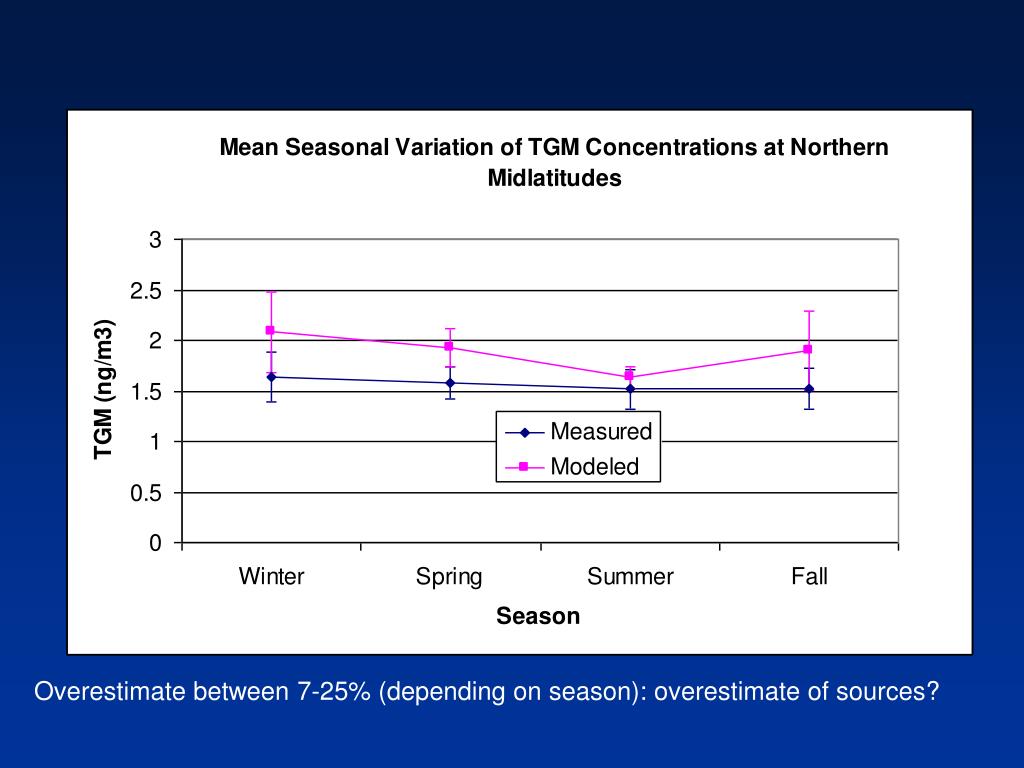 Mean Seasonal Variation of TGM Concentrations at Northern Midlatitudes

TGM (ng/m3)

3
2.5
2
1.5
1
0.5
0

Measured
Modeled

Winter
Spring
Summer
Fall

Season

Overestimate between 7-25% (depending on season): overestimate of sources?